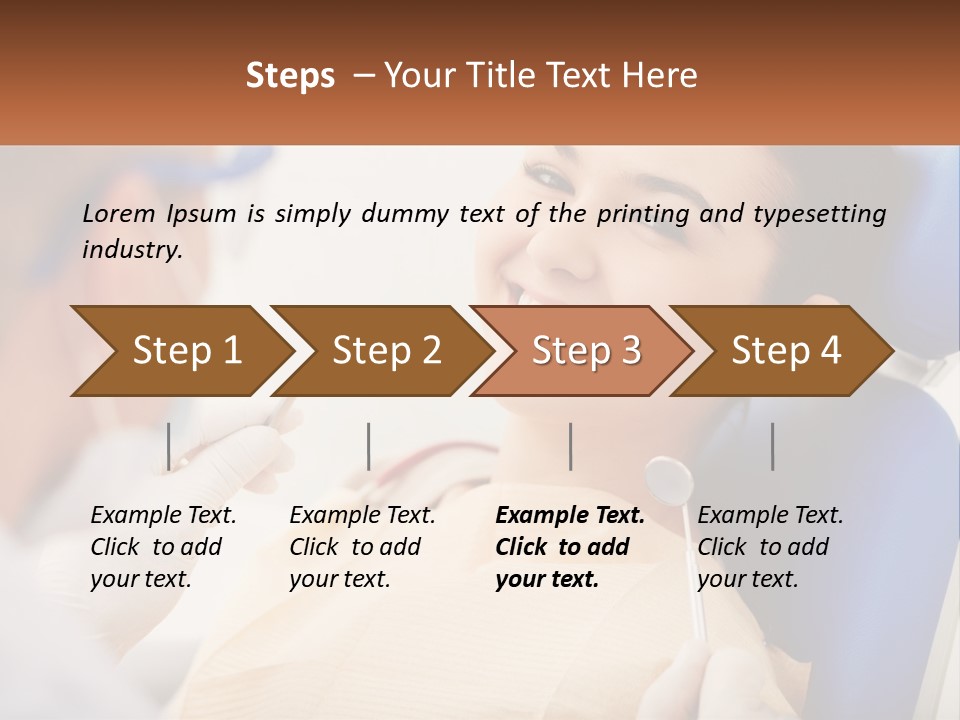 Steps – Your Title Text Here

Lorem Ipsum is simply dummy text of the printing and typesetting industry.

Step 1

Step 2

Step 3

Step 4

Example Text. Click to add your text.

Example Text. Click to add your text.

Example Text. Click to add your text.

Example Text. Click to add your text.